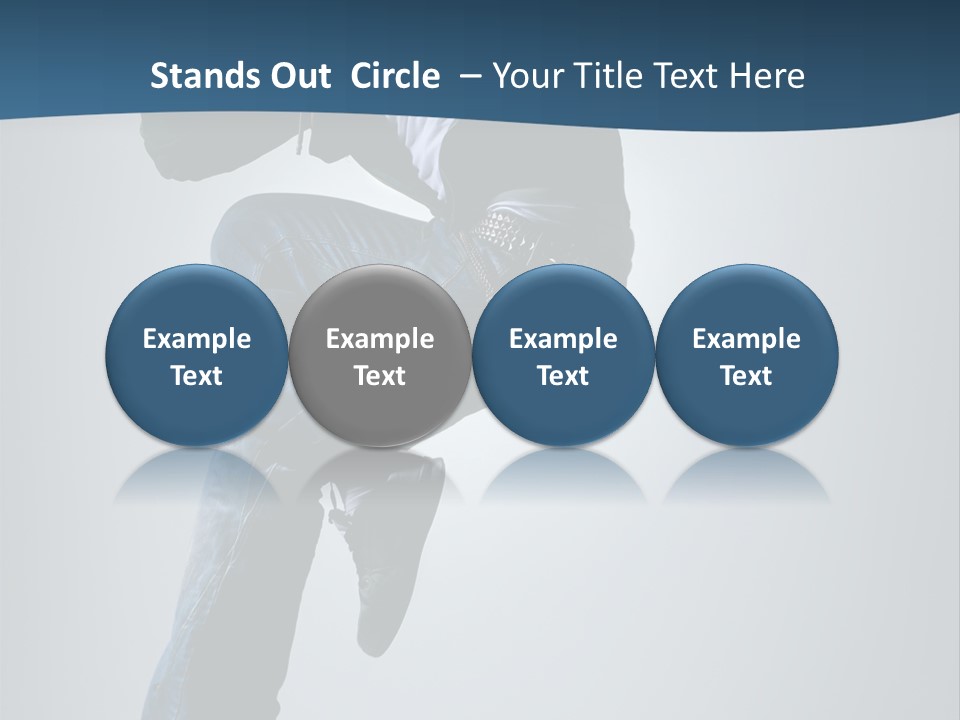 Stands Out Circle – Your Title Text Here

Example Text

Example Text

Example Text

Example Text